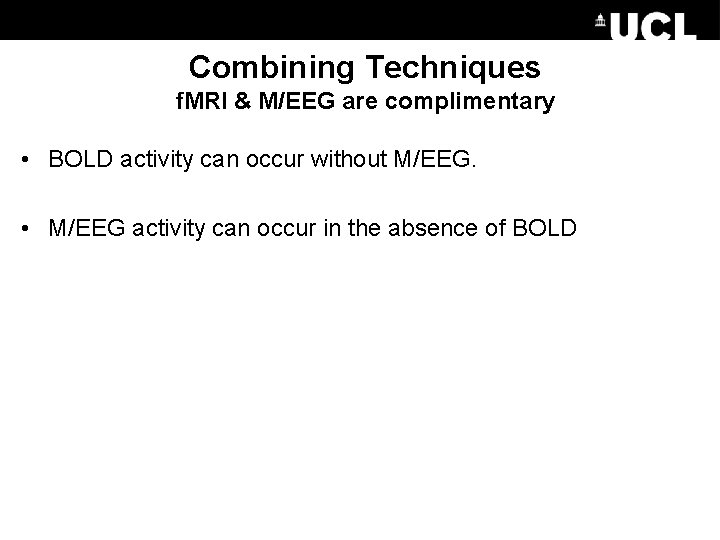 UCL

Combining Techniques
fMRI & M/EEG are complimentary

• BOLD activity can occur without M/EEG.

• M/EEG activity can occur in the absence of BOLD